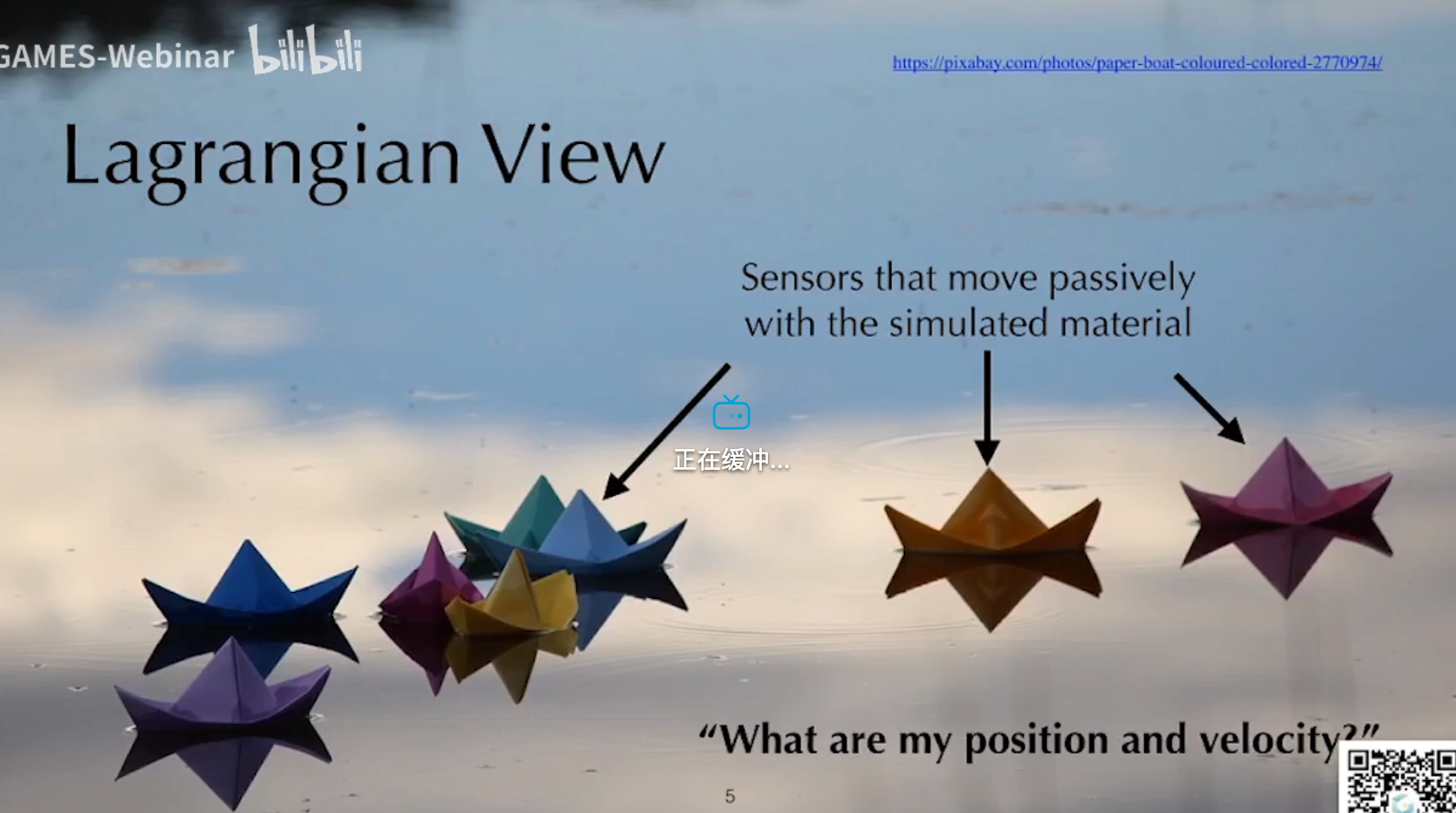 GAMES-Webinar bilibili

https://pixabay.com/photos/paper-boat-coloured-colored-2770974/

Lagrangian View

Sensors that move passively with the simulated material

正在缓冲...

“What are my position and velocity?”

5